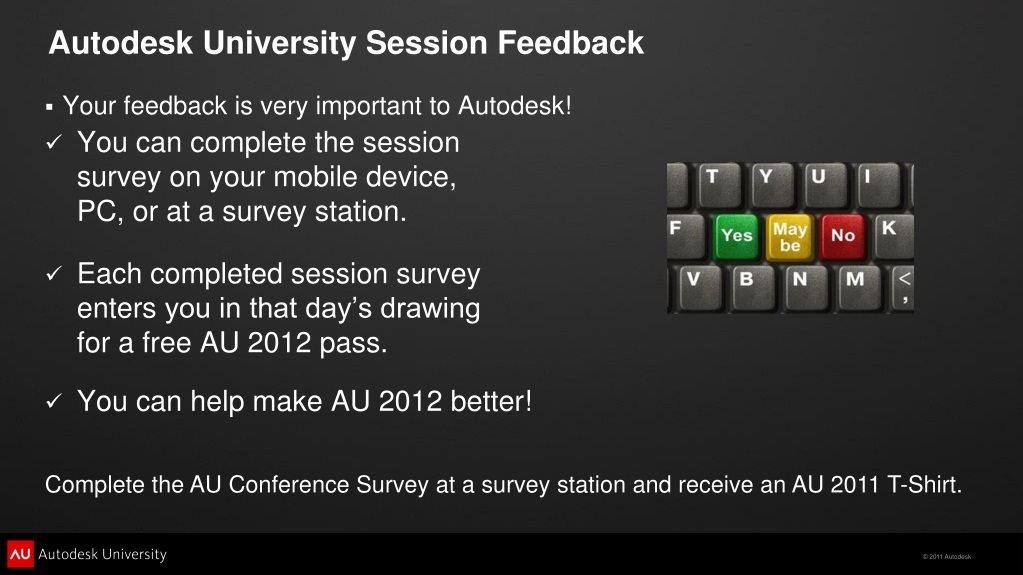 Autodesk University Session Feedback

▪ Your feedback is very important to Autodesk!

✓ You can complete the session survey on your mobile device, PC, or at a survey station.

✓ Each completed session survey enters you in that day's drawing for a free AU 2012 pass.

✓ You can help make AU 2012 better!

T Y U I
F Yes May be No K
V B N M < ,

Complete the AU Conference Survey at a survey station and receive an AU 2011 T-Shirt.

AU Autodesk University

© 2011 Autodesk